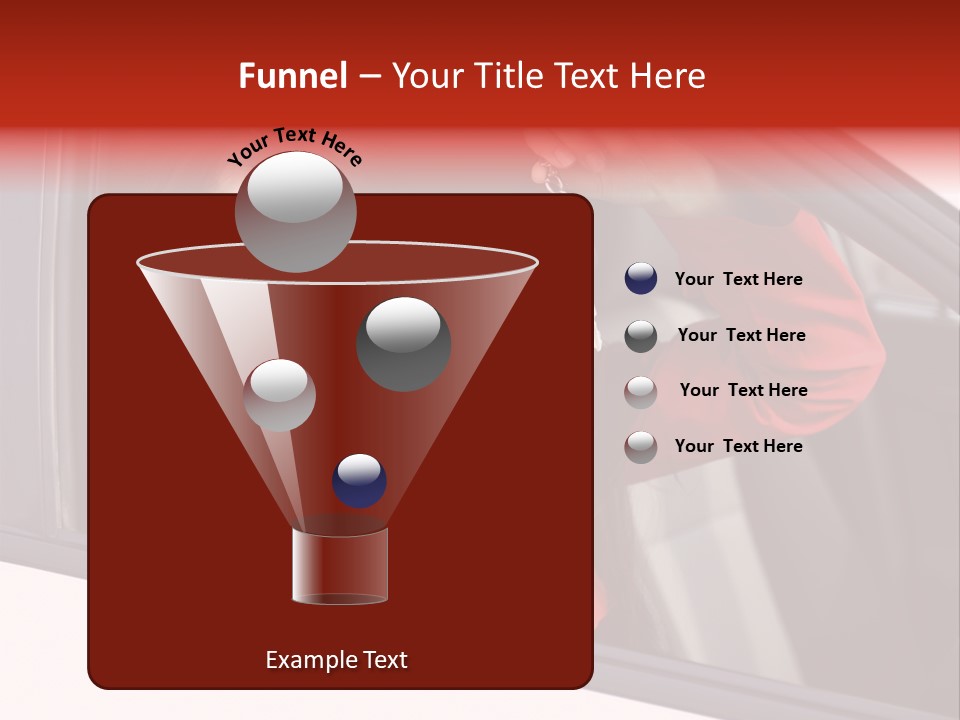 Funnel – Your Title Text Here

Your Text Here

Your Text Here

Your Text Here

Your Text Here

Your Text Here

Example Text